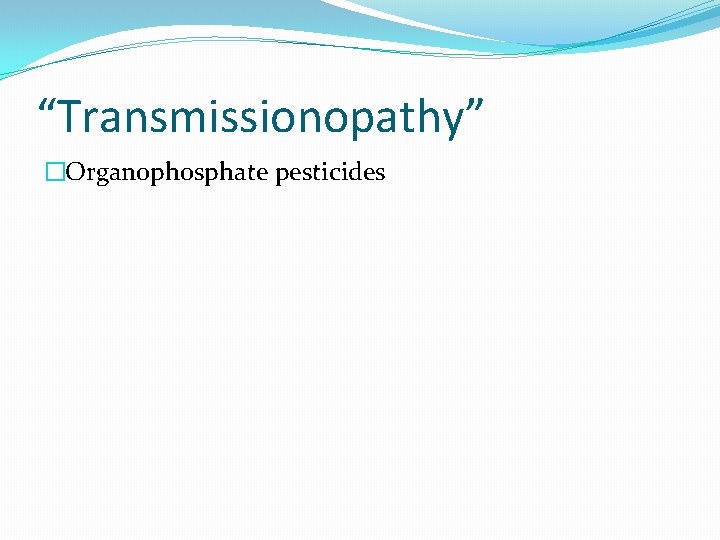 “Transmissionopathy”

Organophosphate pesticides